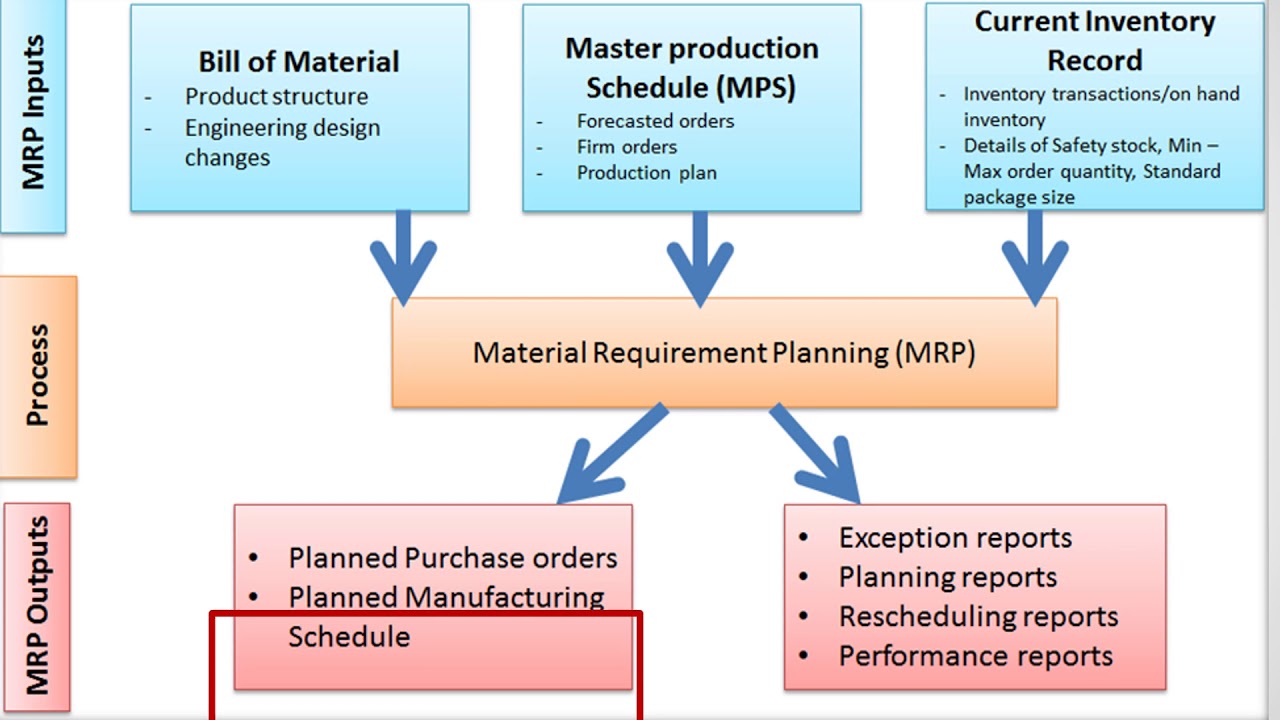 MRP Inputs

Bill of Material
- Product structure
- Engineering design changes

Master production Schedule (MPS)
- Forecasted orders
- Firm orders
- Production plan

Current Inventory Record
- Inventory transactions/on hand inventory
- Details of Safety stock, Min – Max order quantity, Standard package size

Process

Material Requirement Planning (MRP)

MRP Outputs

• Planned Purchase orders
• Planned Manufacturing Schedule

• Exception reports
• Planning reports
• Rescheduling reports
• Performance reports